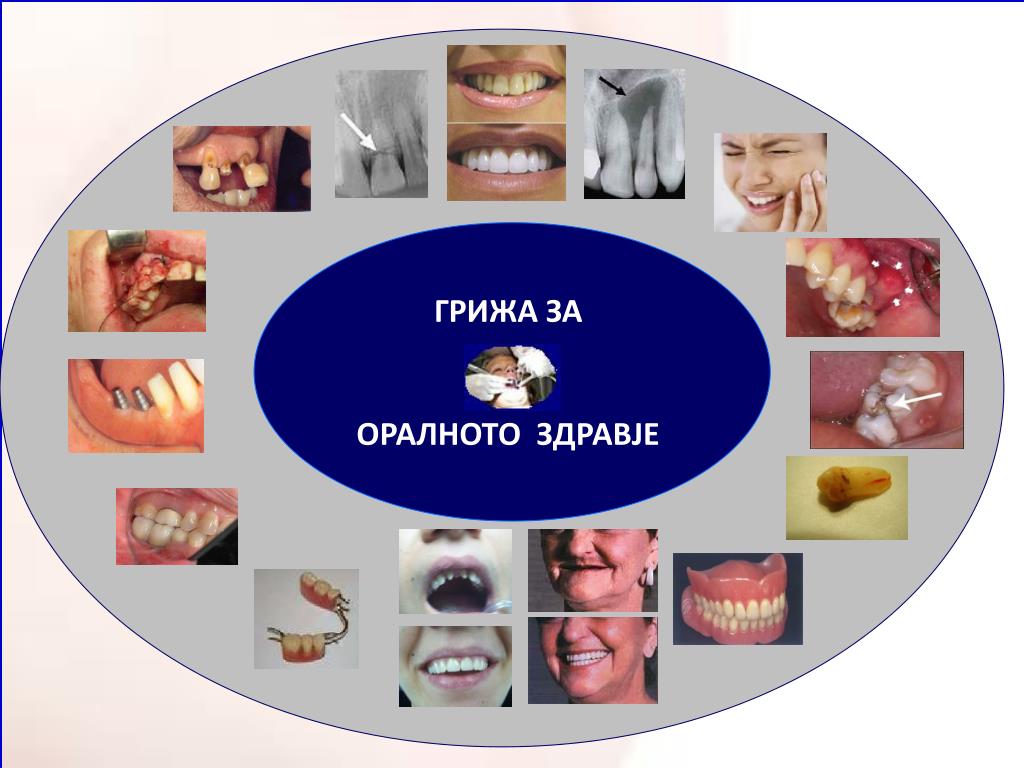 ГРИЖА ЗА

ОРАЛНОТО ЗДРАВЈЕ